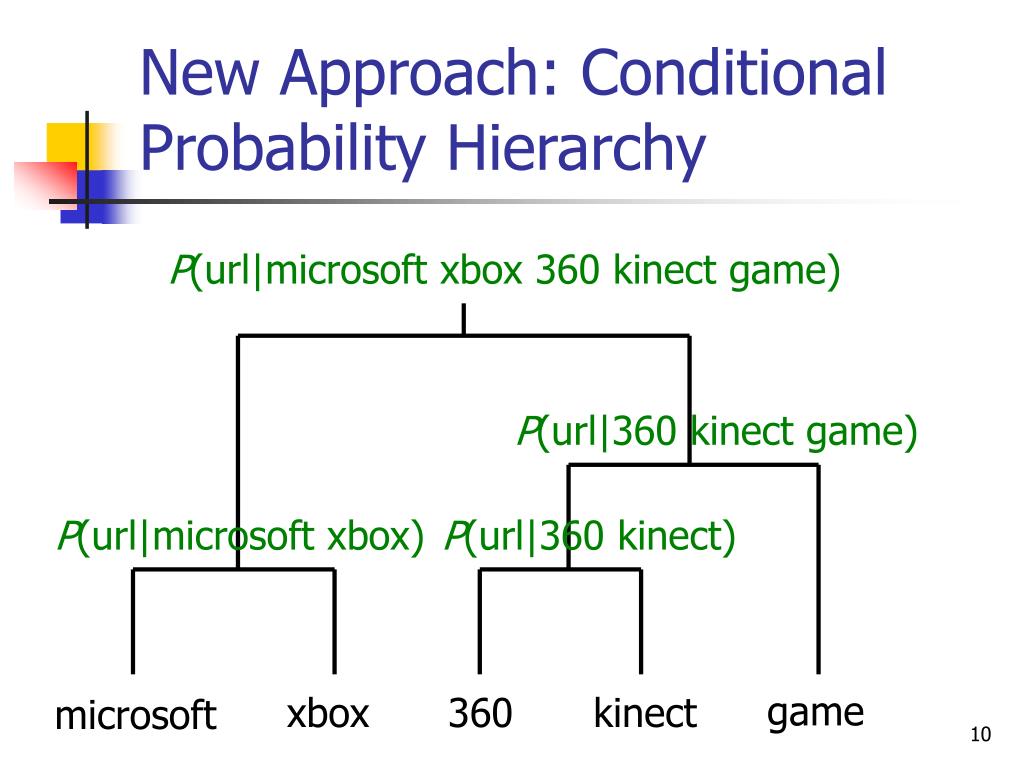 New Approach: Conditional Probability Hierarchy

$P$(url|microsoft xbox 360 kinect game)

$P$(url|360 kinect game)

$P$(url|microsoft xbox)

$P$(url|360 kinect)

microsoft xbox 360 kinect game

10